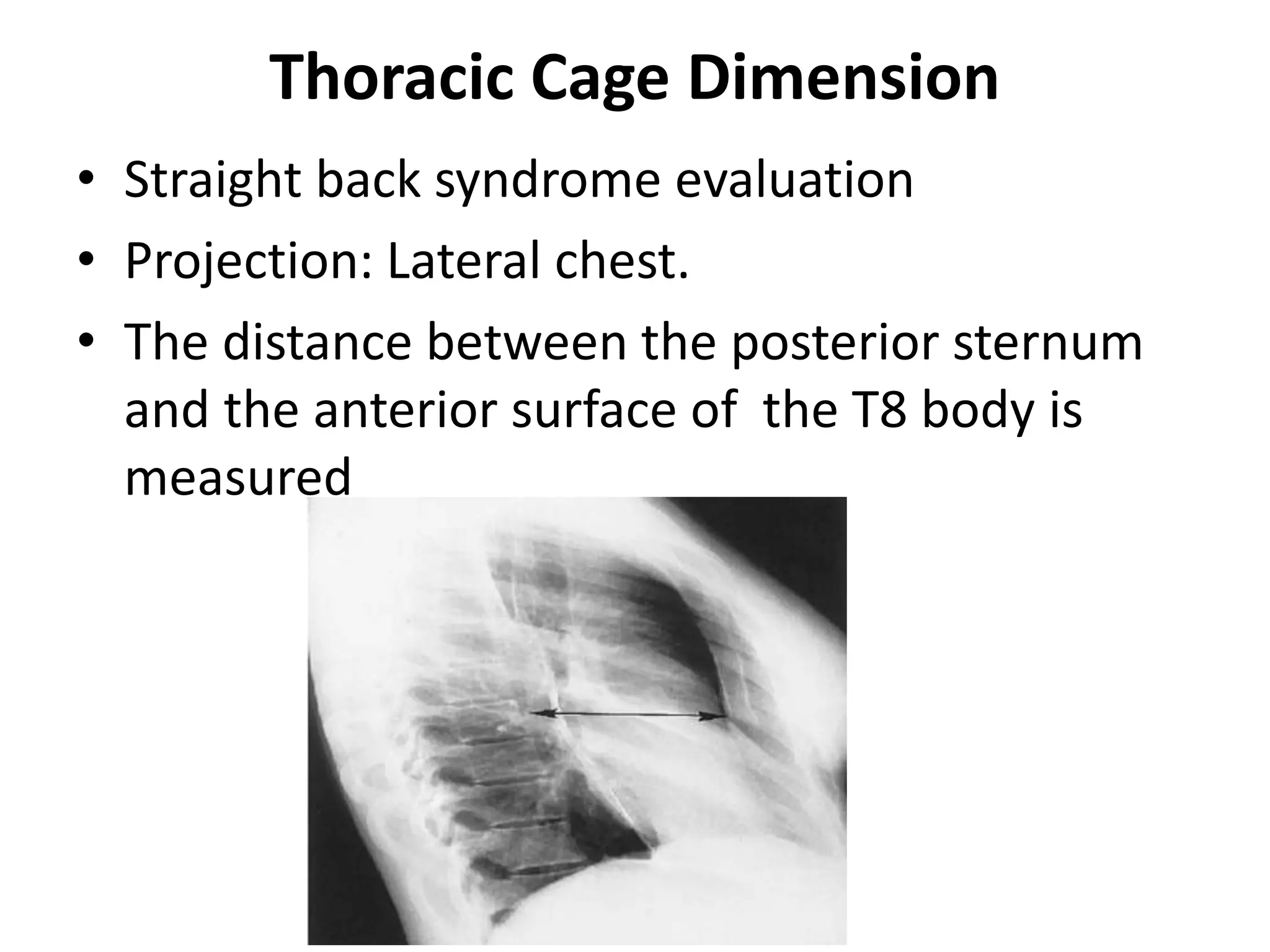 Thoracic Cage Dimension

• Straight back syndrome evaluation
• Projection: Lateral chest.
• The distance between the posterior sternum and the anterior surface of the T8 body is measured